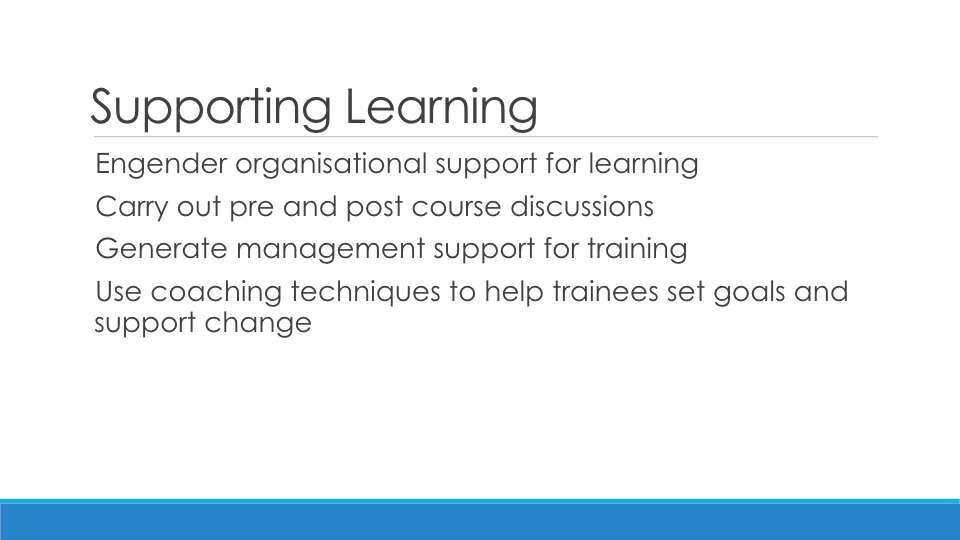 Supporting Learning

Engender organisational support for learning

Carry out pre and post course discussions

Generate management support for training

Use coaching techniques to help trainees set goals and support change